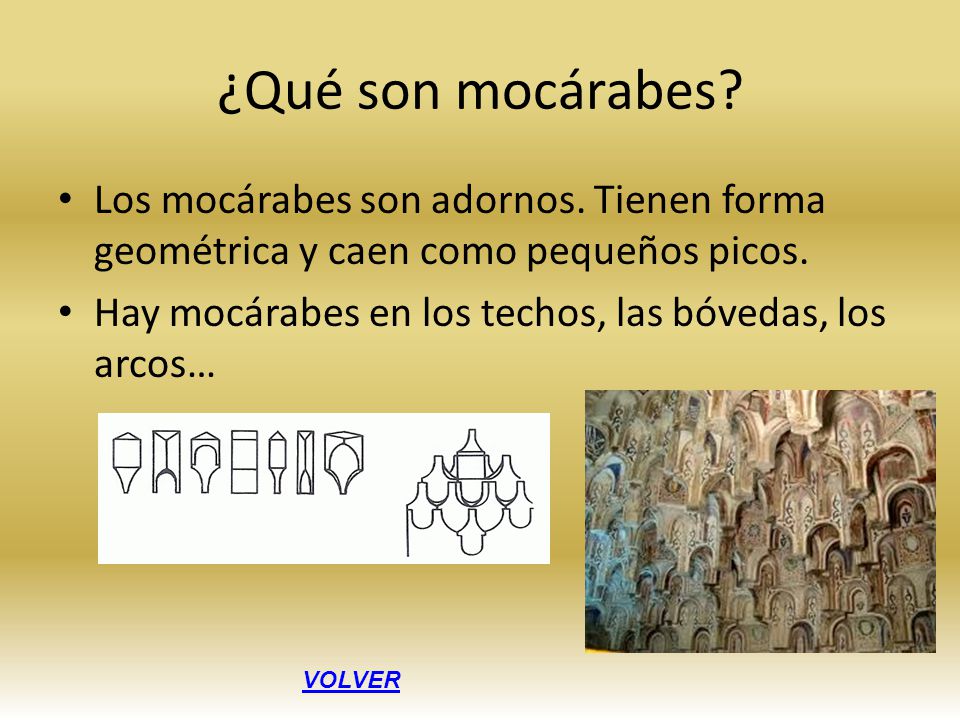 ¿Qué son mocárabes?

• Los mocárabes son adornos. Tienen forma geométrica y caen como pequeños picos.

• Hay mocárabes en los techos, las bóvedas, los arcos…

VOLVER